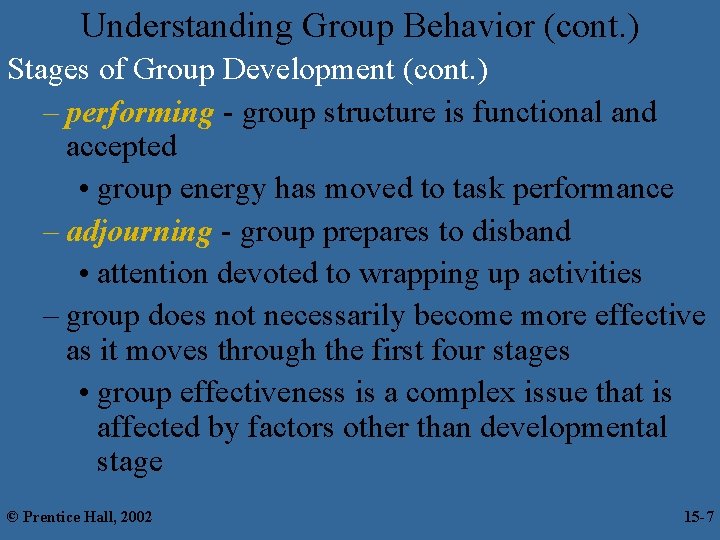 Understanding Group Behavior (cont.)

Stages of Group Development (cont.)

– performing - group structure is functional and accepted

• group energy has moved to task performance

– adjourning - group prepares to disband

• attention devoted to wrapping up activities

– group does not necessarily become more effective as it moves through the first four stages

• group effectiveness is a complex issue that is affected by factors other than developmental stage

© Prentice Hall, 2002

15-7